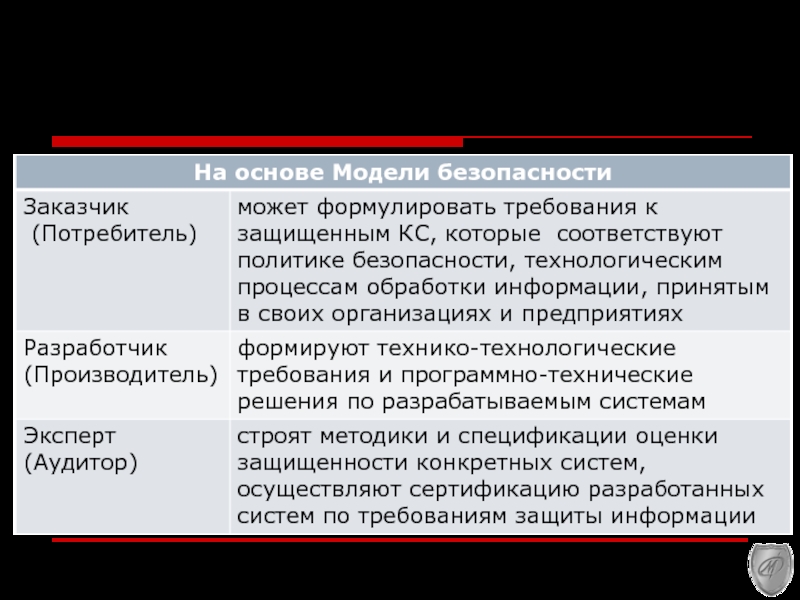 | На основе Модели безопасности | |
|---|---|
| Заказчик (Потребитель) | может формулировать требования к защищенным КС, которые соответствуют политике безопасности, технологическим процессам обработки информации, принятым в своих организациях и предприятиях |
| Разработчик (Производитель) | формируют технико-технологические требования и программно-технические решения по разрабатываемым системам |
| Эксперт (Аудитор) | строят методики и спецификации оценки защищенности конкретных систем, осуществляют сертификацию разработанных систем по требованиям защиты информации |